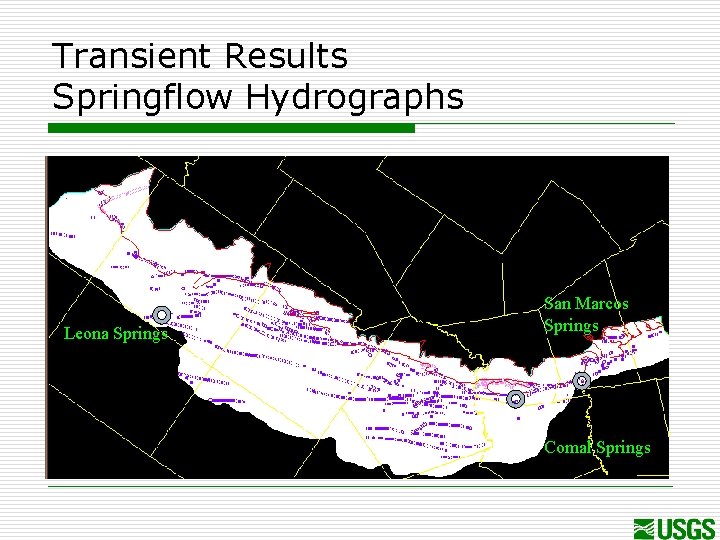 Transient Results
Springflow Hydrographs

Leona Springs

San Marcos Springs

Comal Springs

USGS